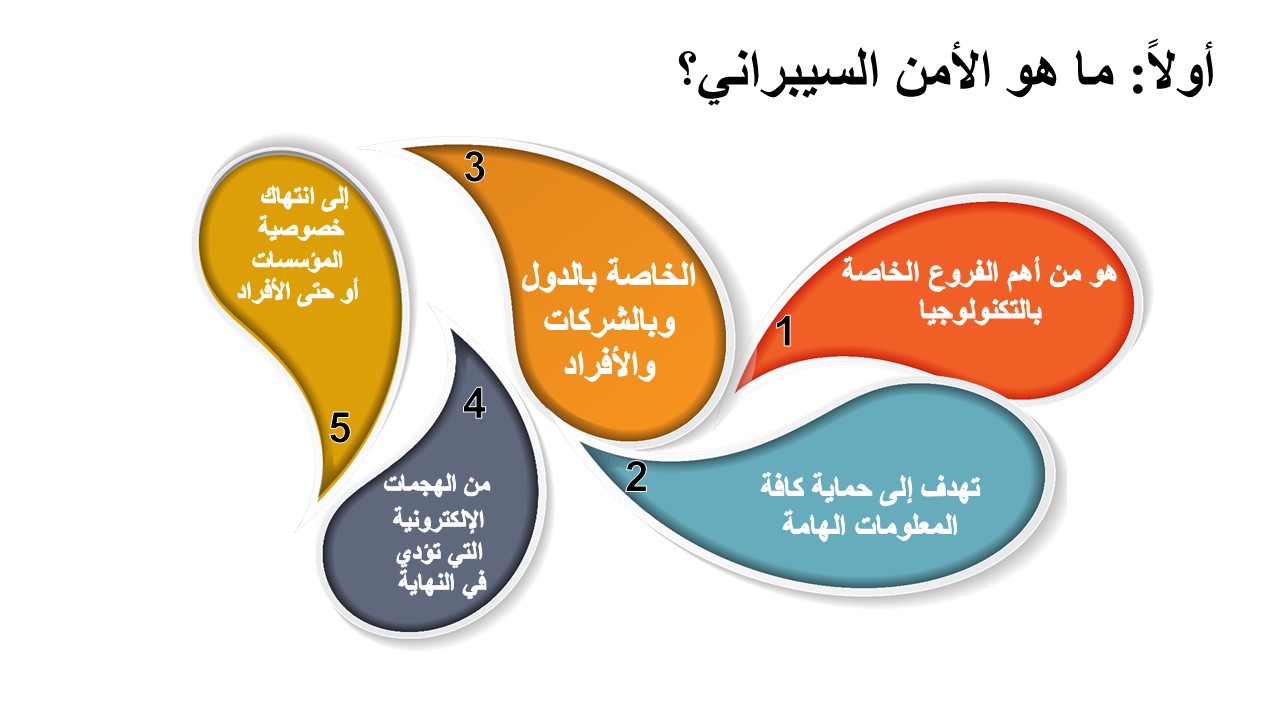 أولاً: ما هو الأمن السيبراني؟

1
هو من أهم الفروع الخاصة بالتكنولوجيا

2
تهدف إلى حماية كافة المعلومات الهامة

3
الخاصة بالدول وبالشركات والأفراد

4
من الهجمات الإلكترونية التي تؤدي في النهاية

5
إلى انتهاك خصوصية المؤسسات أو حتى الأفراد